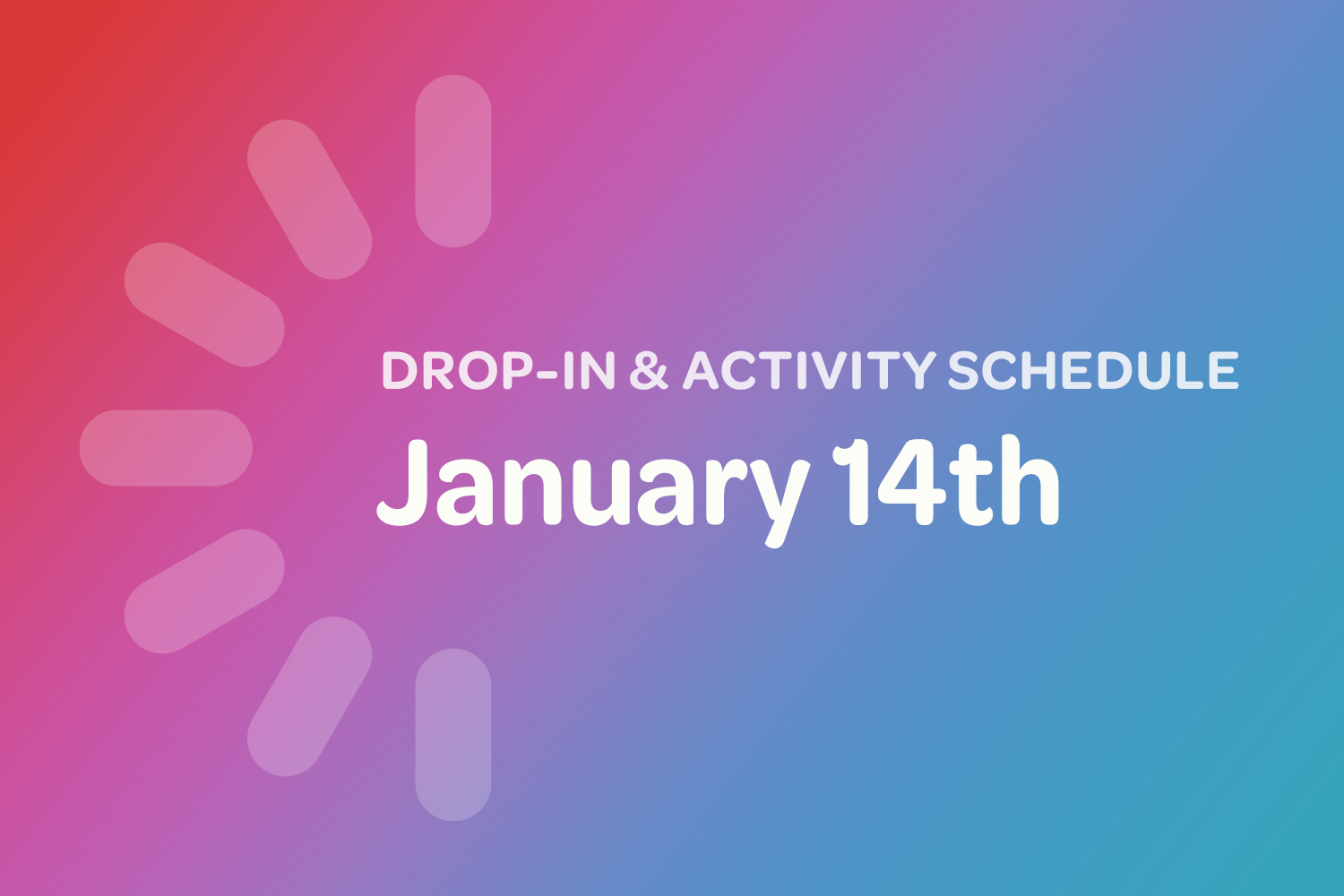 DROP-IN & ACTIVITY SCHEDULE

January 14th